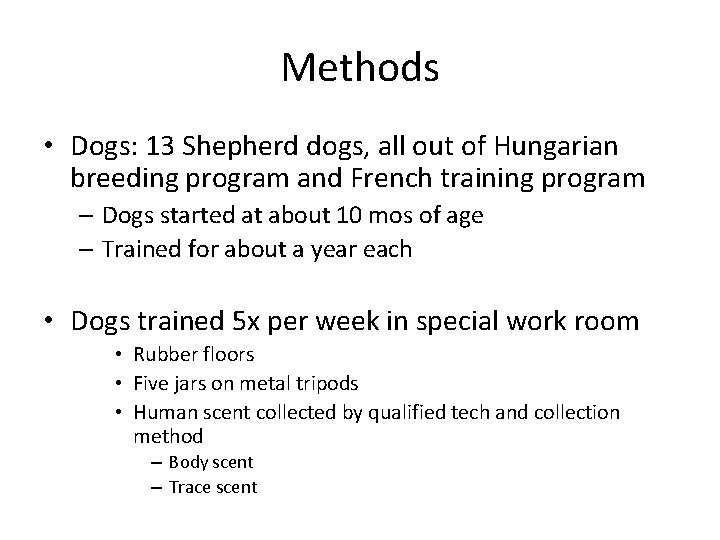 Methods

• Dogs: 13 Shepherd dogs, all out of Hungarian breeding program and French training program
– Dogs started at about 10 mos of age
– Trained for about a year each

• Dogs trained 5x per week in special work room
• Rubber floors
• Five jars on metal tripods
• Human scent collected by qualified tech and collection method
– Body scent
– Trace scent